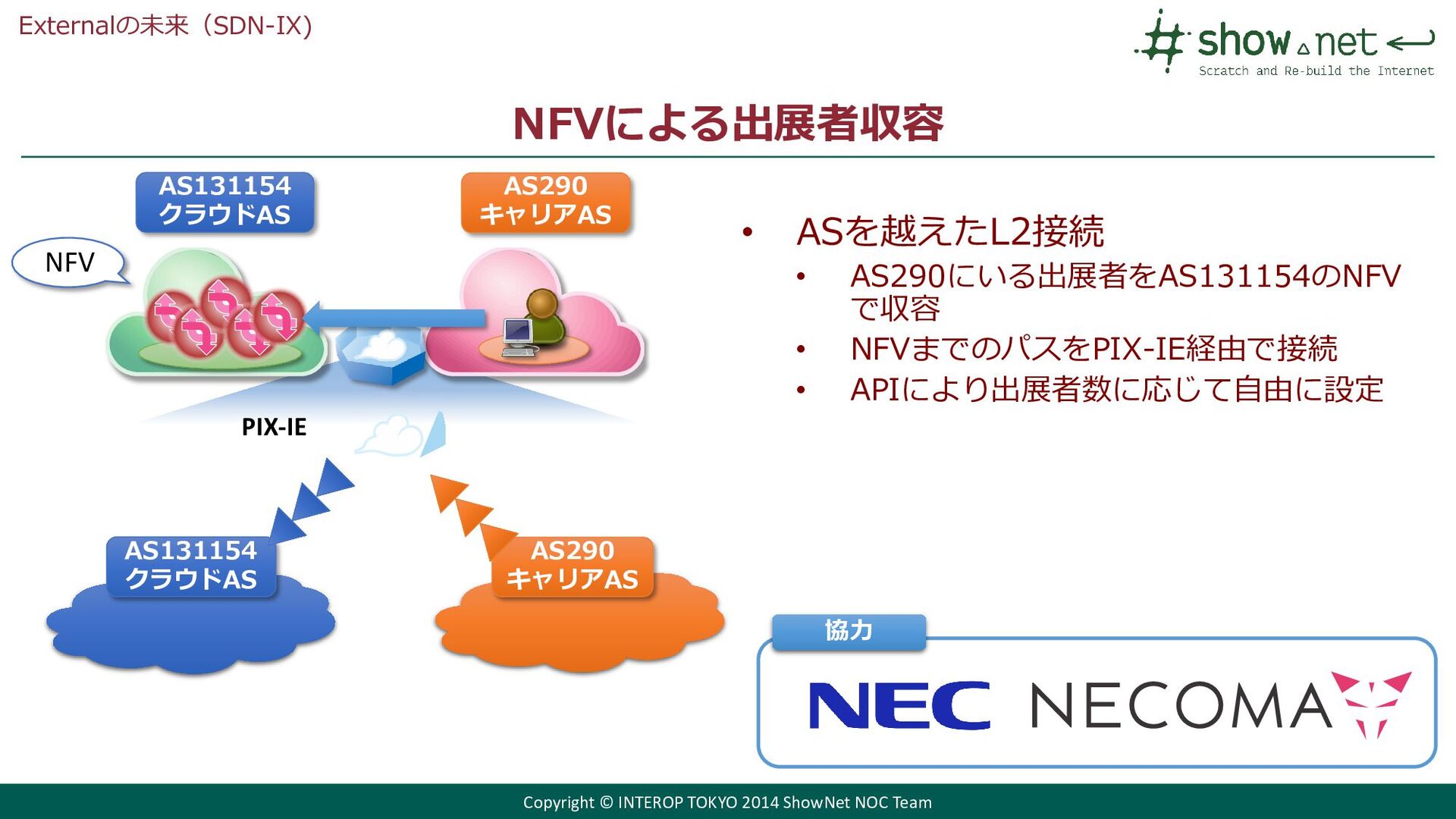 Externalの未来（SDN-IX）

show net
Scratch and Re-build the Internet

NFVによる出展者収容

AS131154
クラウドAS

AS290
キャリアAS

NFV

PIX-IE

AS131154
クラウドAS

AS290
キャリアAS

• ASを越えたL2接続
  • AS290にいる出展者をAS131154のNFVで収容
  • NFVまでのパスをPIX-IE経由で接続
  • APIにより出展者数に応じて自由に設定

協力

NEC NECOMA

Copyright © INTEROP TOKYO 2014 ShowNet NOC Team